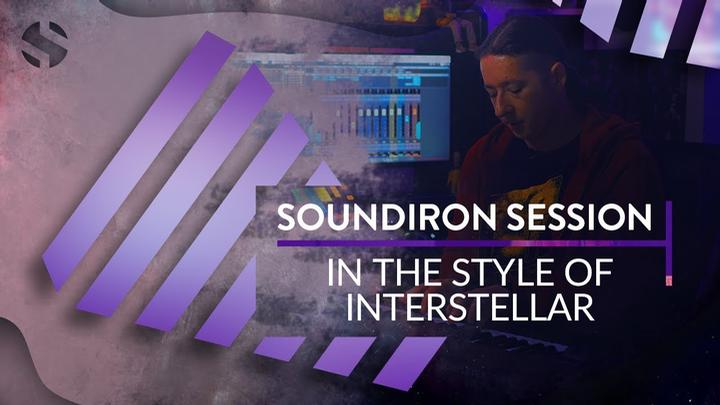 SOUNDIRON SESSION

IN THE STYLE OF INTERSTELLAR